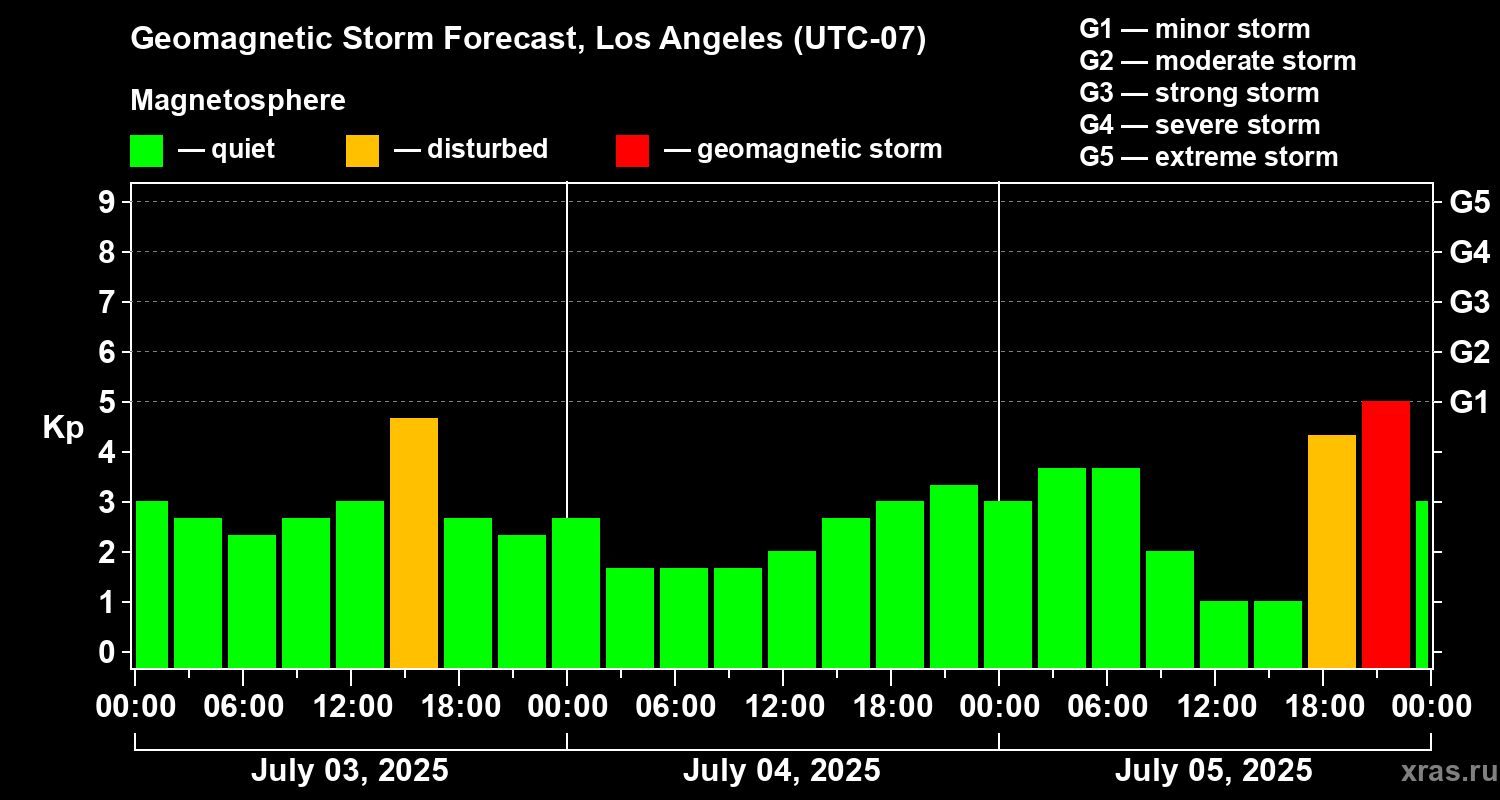 Geomagnetic Storm Forecast, Los Angeles (UTC-07)

Magnetosphere

— quiet
— disturbed
— geomagnetic storm

G1 — minor storm
G2 — moderate storm
G3 — strong storm
G4 — severe storm
G5 — extreme storm

Kp

9
8
7
6
5
4
3
2
1
0

G5
G4
G3
G2
G1

00:00 06:00 12:00 18:00 00:00 06:00 12:00 18:00 00:00 06:00 12:00 18:00 00:00

July 03, 2025
July 04, 2025
July 05, 2025

xras.ru